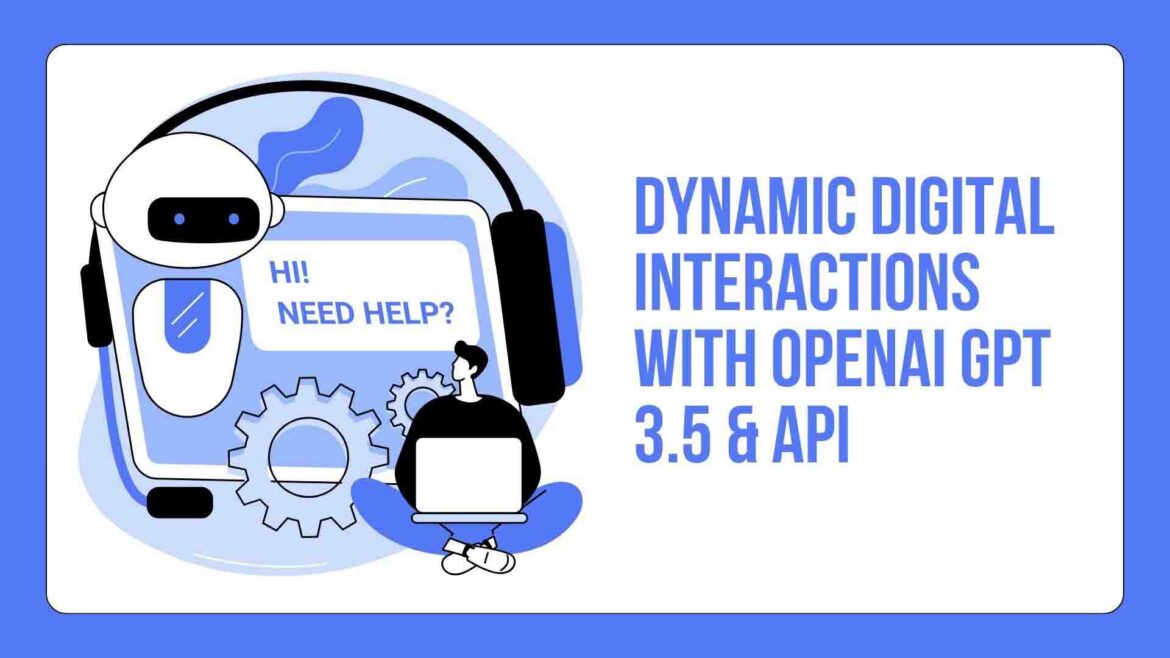 HI!
NEED HELP?

DYNAMIC DIGITAL INTERACTIONS WITH OPENAI GPT 3.5 & API